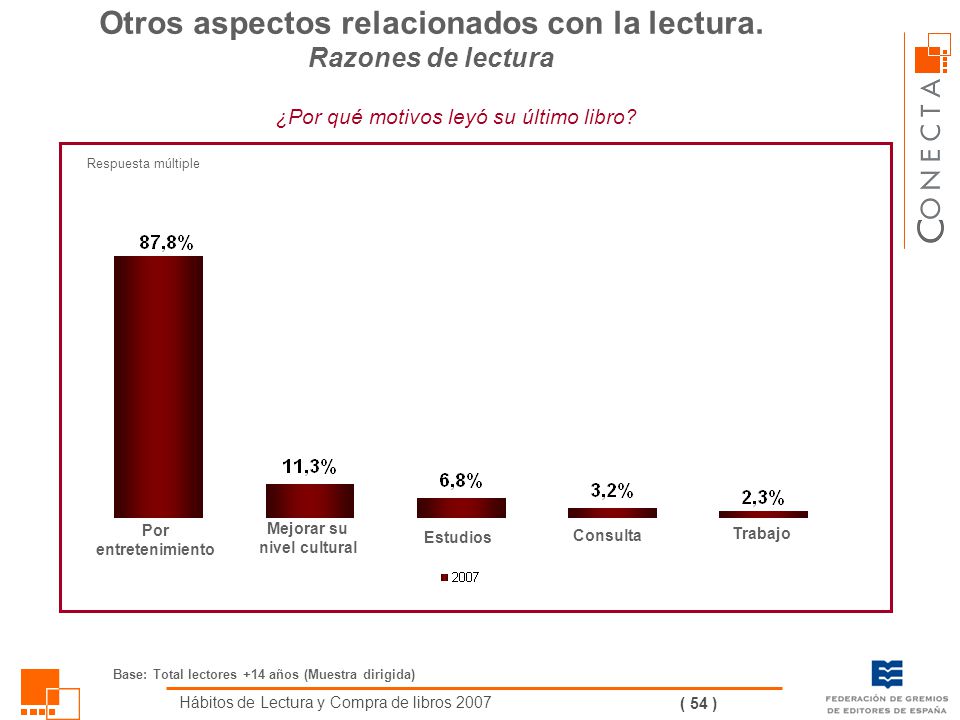 Otros aspectos relacionados con la lectura.
Razones de lectura

CONECTA

¿Por qué motivos leyó su último libro?

Respuesta múltiple

87,8%

11,3%

6,8%

3,2%

2,3%

Por entretenimiento

Mejorar su nivel cultural

Estudios

Consulta

Trabajo

2007

Base: Total lectores +14 años (Muestra dirigida)

Hábitos de Lectura y Compra de libros 2007

( 54 )

FEDERACIÓN DE GREMIOS DE EDITORES DE ESPAÑA